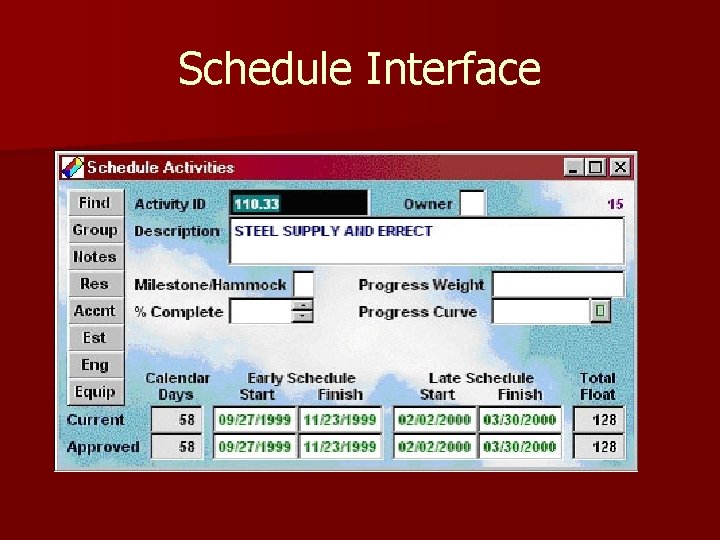 Schedule Interface

Schedule Activities

Find
Group
Notes
Res
Accnt
Est
Eng
Equip

Activity ID 110.33
Owner
15
Description STEEL SUPPLY AND ERRECT

Milestone/Hammock
Progress Weight
% Complete
Progress Curve

| | Calendar Days | Early Schedule Start | Early Schedule Finish | Late Schedule Start | Late Schedule Finish | Total Float |
|---|---|---|---|---|---|---|
| Current | 58 | 09/27/1999 | 11/23/1999 | 02/02/2000 | 03/30/2000 | 128 |
| Approved | 58 | 09/27/1999 | 11/23/1999 | 02/02/2000 | 03/30/2000 | 128 |